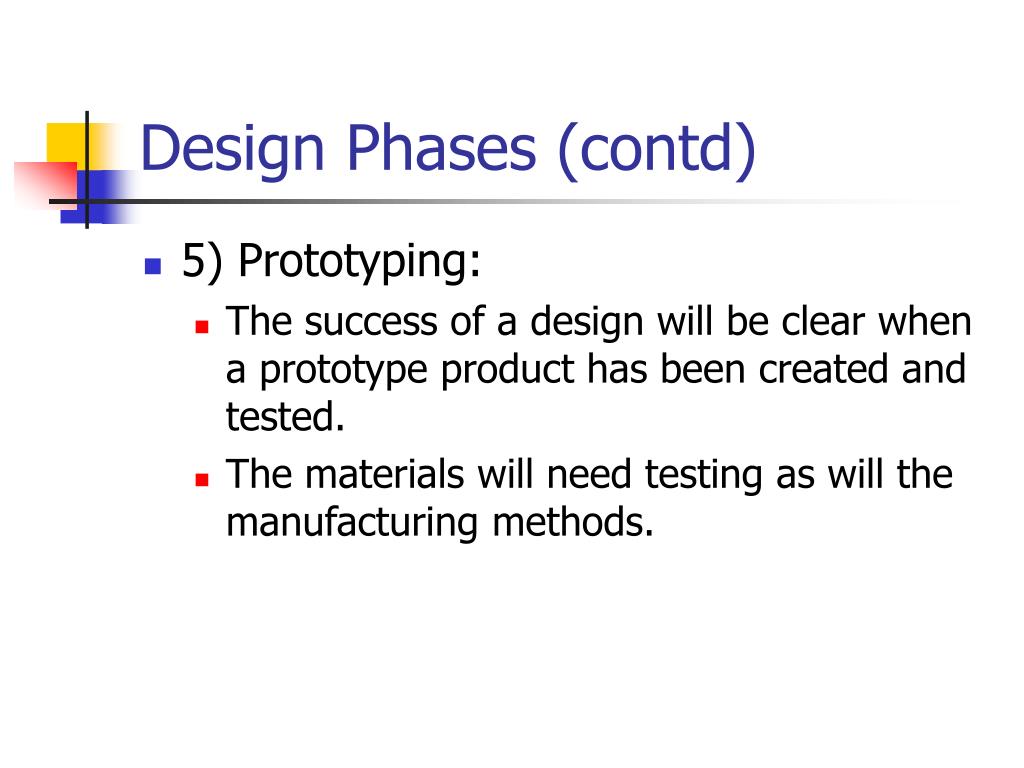 Design Phases (contd)

5) Prototyping:

The success of a design will be clear when a prototype product has been created and tested.

The materials will need testing as will the manufacturing methods.